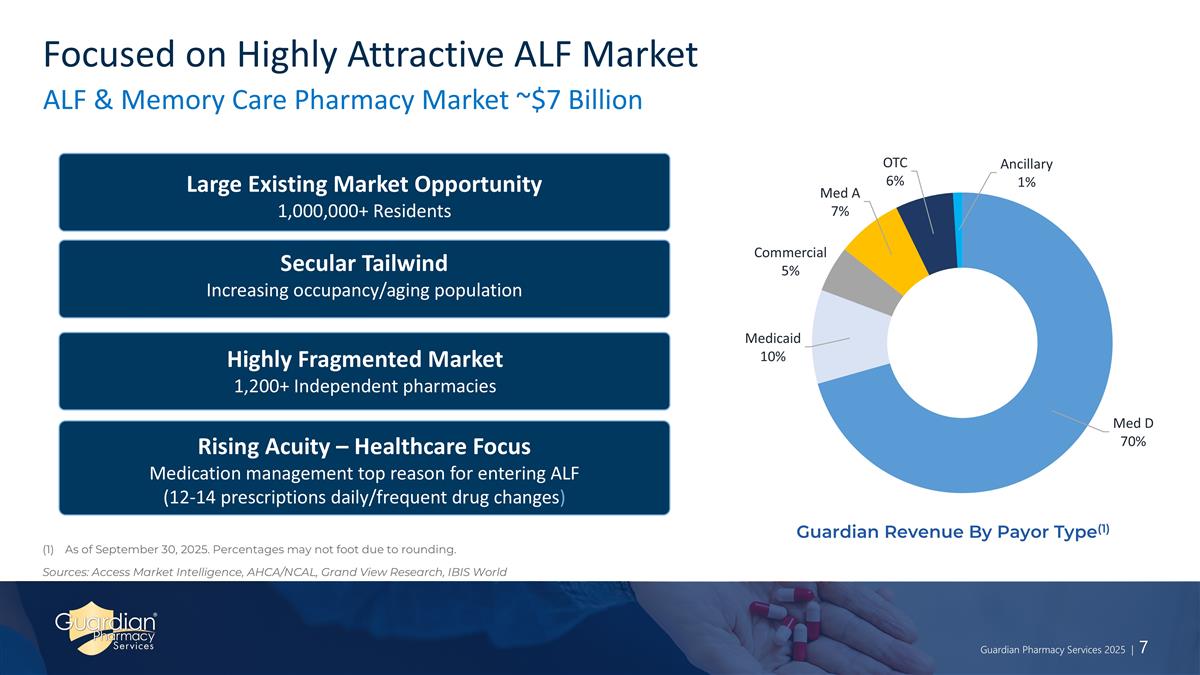 Focused on Highly Attractive ALF Market

ALF & Memory Care Pharmacy Market ~$7 Billion

Large Existing Market Opportunity
1,000,000+ Residents

Secular Tailwind
Increasing occupancy/aging population

Highly Fragmented Market
1,200+ Independent pharmacies

Rising Acuity – Healthcare Focus
Medication management top reason for entering ALF
(12-14 prescriptions daily/frequent drug changes)

OTC
6%

Ancillary
1%

Med A
7%

Commercial
5%

Medicaid
10%

Med D
70%

Guardian Revenue By Payor Type$^{(1)}$

(1) As of September 30, 2025. Percentages may not foot due to rounding.

Sources: Access Market Intelligence, AHCA/NCAL, Grand View Research, IBIS World

Guardian® Pharmacy Services

Guardian Pharmacy Services 2025 | 7